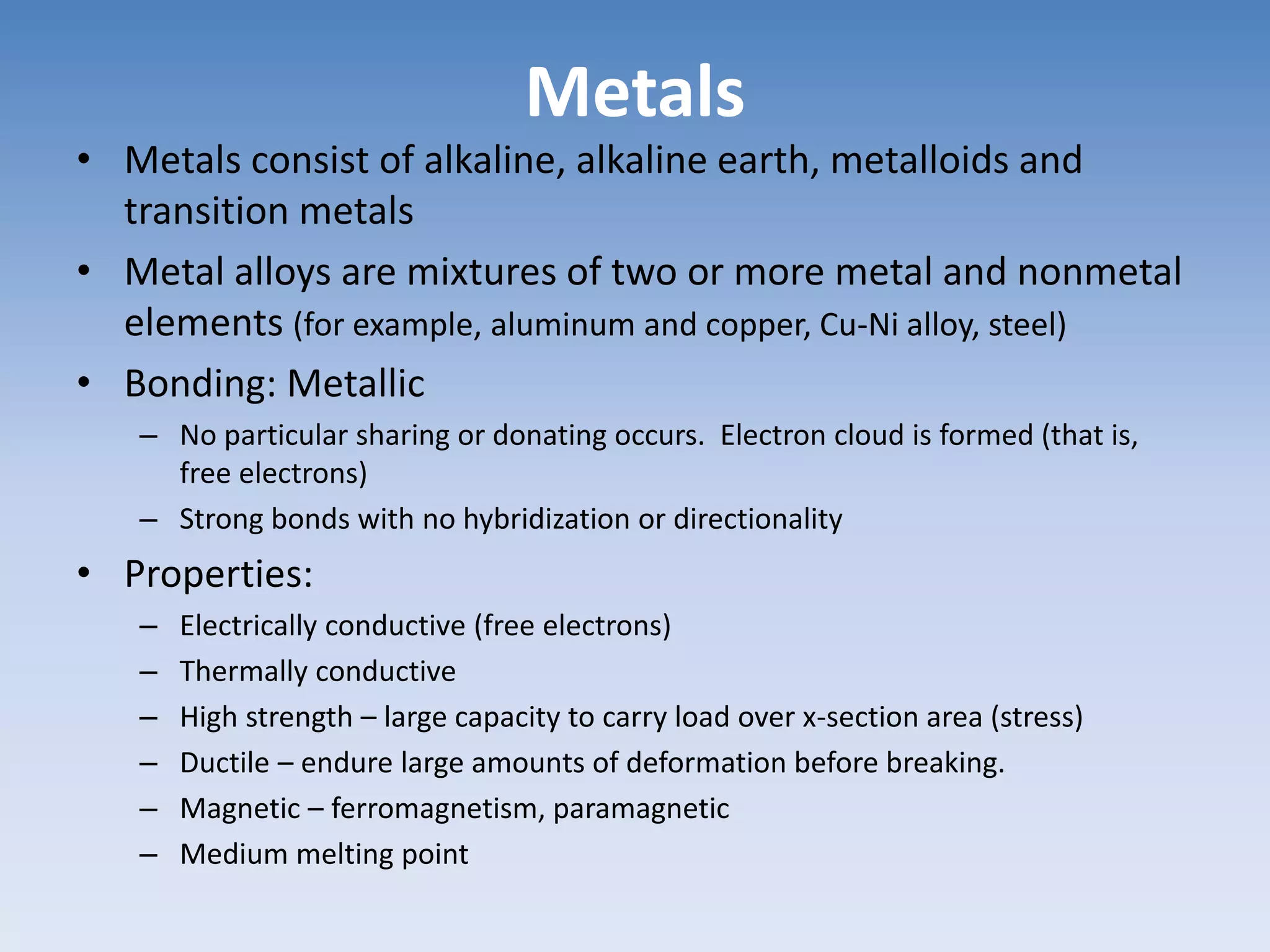 Metals

• Metals consist of alkaline, alkaline earth, metalloids and transition metals
• Metal alloys are mixtures of two or more metal and nonmetal elements (for example, aluminum and copper, Cu-Ni alloy, steel)
• Bonding: Metallic
  – No particular sharing or donating occurs.  Electron cloud is formed (that is, free electrons)
  – Strong bonds with no hybridization or directionality
• Properties:
  – Electrically conductive (free electrons)
  – Thermally conductive
  – High strength – large capacity to carry load over x-section area (stress)
  – Ductile – endure large amounts of deformation before breaking.
  – Magnetic – ferromagnetism, paramagnetic
  – Medium melting point